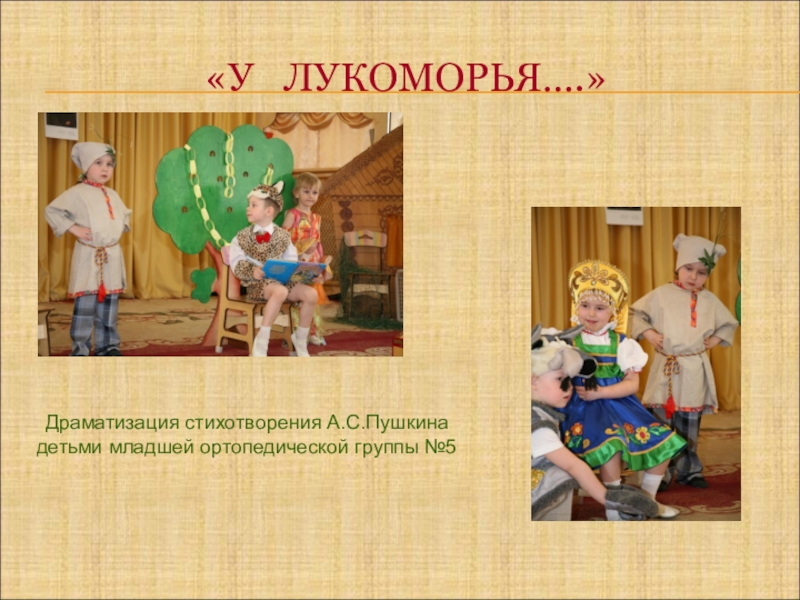 «У ЛУКОМОРЬЯ....»

Драматизация стихотворения А.С.Пушкина детьми младшей ортопедической группы №5